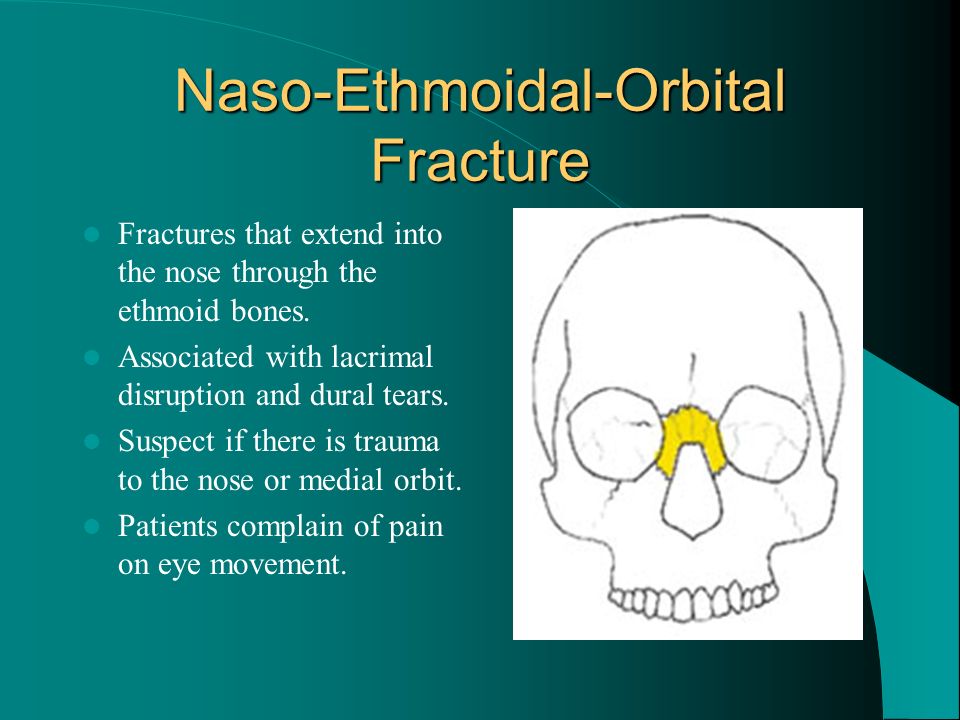 Naso-Ethmoidal-Orbital Fracture

- Fractures that extend into the nose through the ethmoid bones.
- Associated with lacrimal disruption and dural tears.
- Suspect if there is trauma to the nose or medial orbit.
- Patients complain of pain on eye movement.